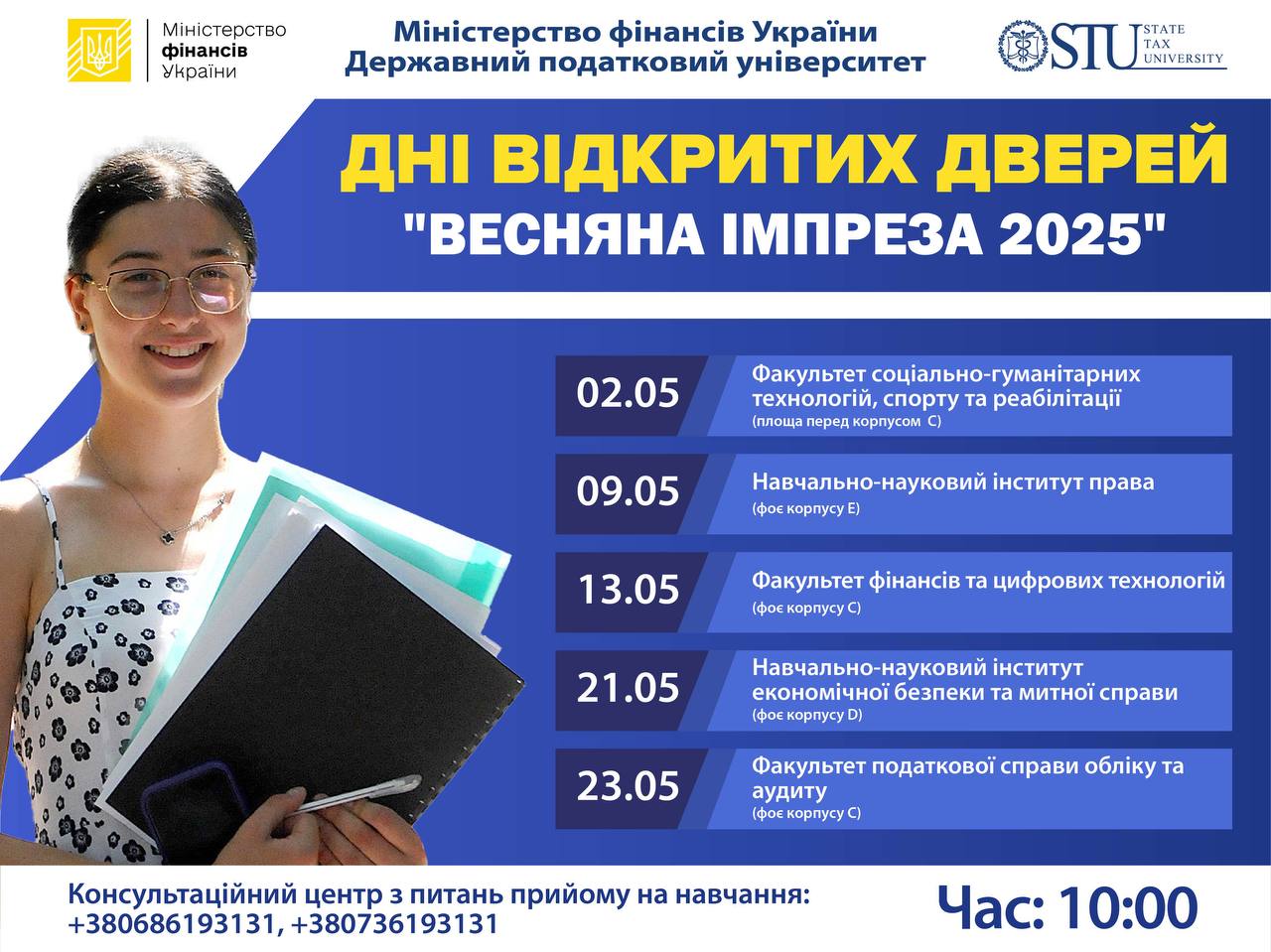 Міністерство фінансів України

Міністерство фінансів України
Державний податковий університет

STU STATE TAX UNIVERSITY

ДНІ ВІДКРИТИХ ДВЕРЕЙ
"ВЕСНЯНА ІМПРЕЗА 2025"

02.05 Факультет соціально-гуманітарних технологій, спорту та реабілітації (площа перед корпусом С)

09.05 Навчально-науковий інститут права (фоє корпусу Е)

13.05 Факультет фінансів та цифрових технологій (фоє корпусу С)

21.05 Навчально-науковий інститут економічної безпеки та митної справи (фоє корпусу D)

23.05 Факультет податкової справи обліку та аудиту (фоє корпусу С)

Консультаційний центр з питань прийому на навчання:
+380686193131, +380736193131

Час: 10:00